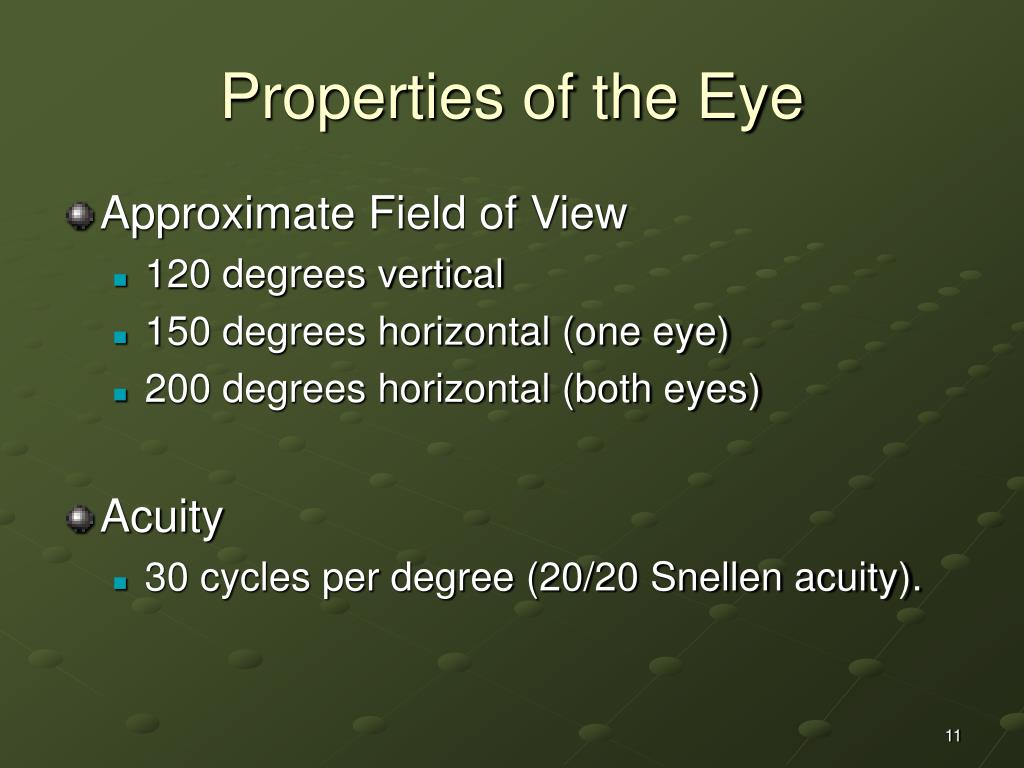 Properties of the Eye

Approximate Field of View
120 degrees vertical
150 degrees horizontal (one eye)
200 degrees horizontal (both eyes)

Acuity
30 cycles per degree (20/20 Snellen acuity).

11